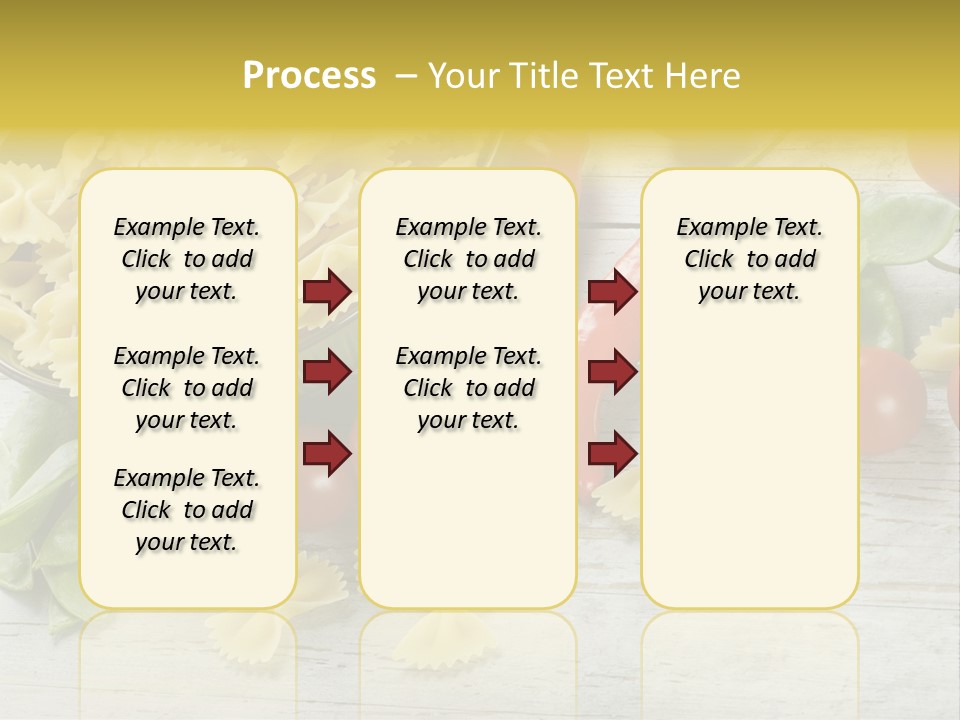 Process – Your Title Text Here

Example Text. Click to add your text.

Example Text. Click to add your text.

Example Text. Click to add your text.

Example Text. Click to add your text.

Example Text. Click to add your text.

Example Text. Click to add your text.